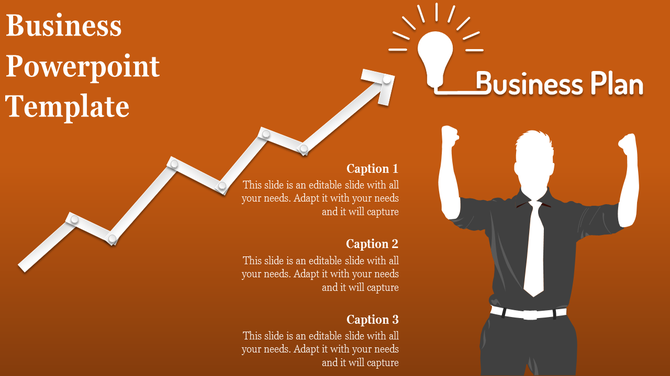 Business Powerpoint Template

Business Plan

Caption 1
This slide is an editable slide with all your needs. Adapt it with your needs and it will capture

Caption 2
This slide is an editable slide with all your needs. Adapt it with your needs and it will capture

Caption 3
This slide is an editable slide with all your needs. Adapt it with your needs and it will capture